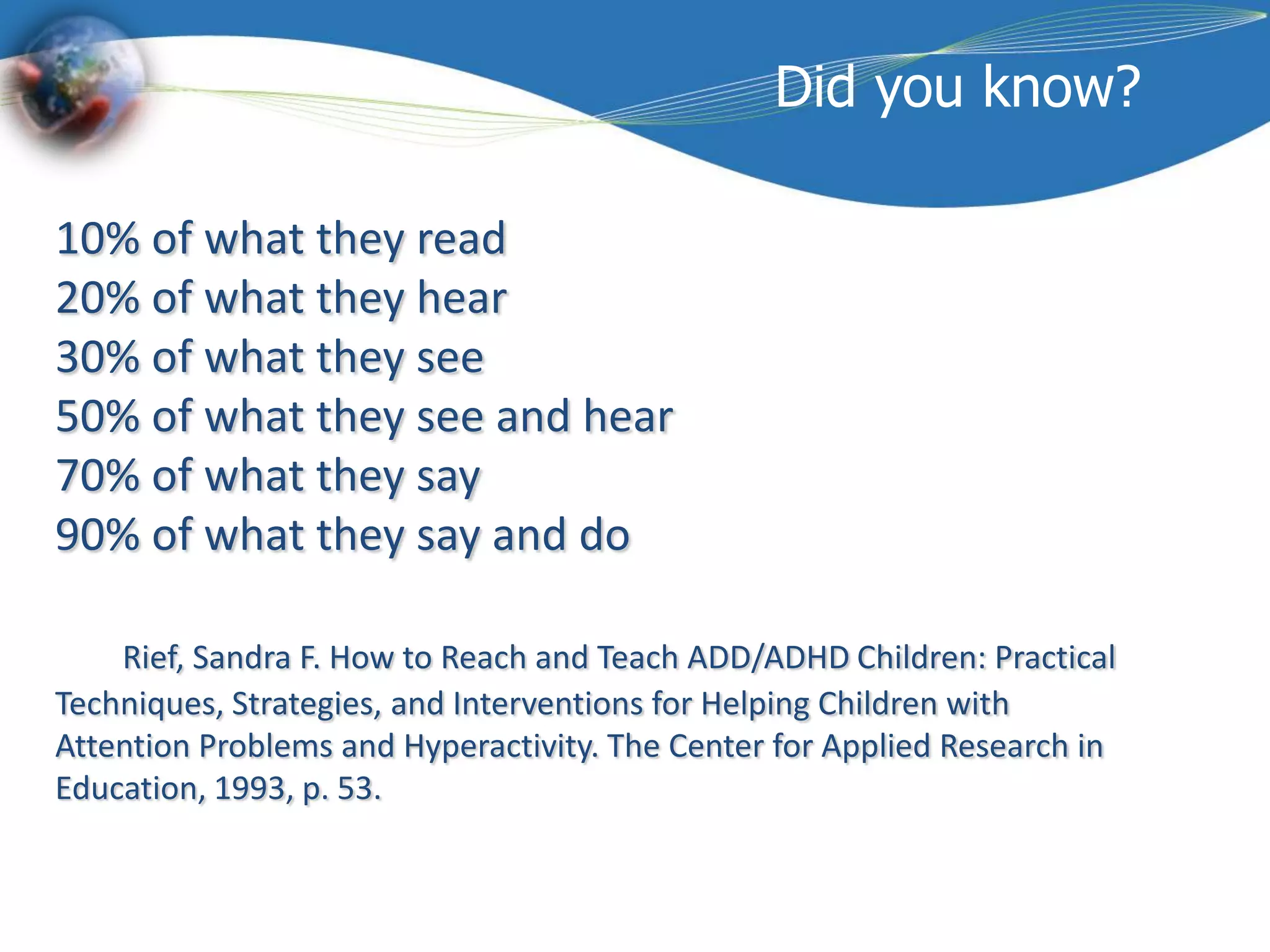 Did you know?

10% of what they read
20% of what they hear
30% of what they see
50% of what they see and hear
70% of what they say
90% of what they say and do

Rief, Sandra F. How to Reach and Teach ADD/ADHD Children: Practical Techniques, Strategies, and Interventions for Helping Children with Attention Problems and Hyperactivity. The Center for Applied Research in Education, 1993, p. 53.